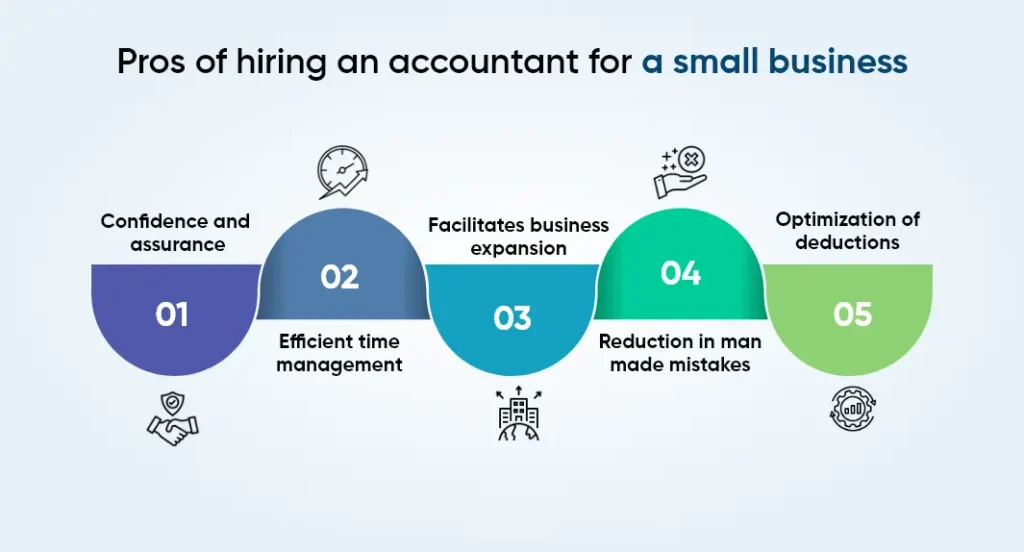 Pros of hiring an accountant for a small business

Confidence and assurance

01

02

Efficient time management

Facilitates business expansion

03

04

Reduction in man made mistakes

Optimization of deductions

05